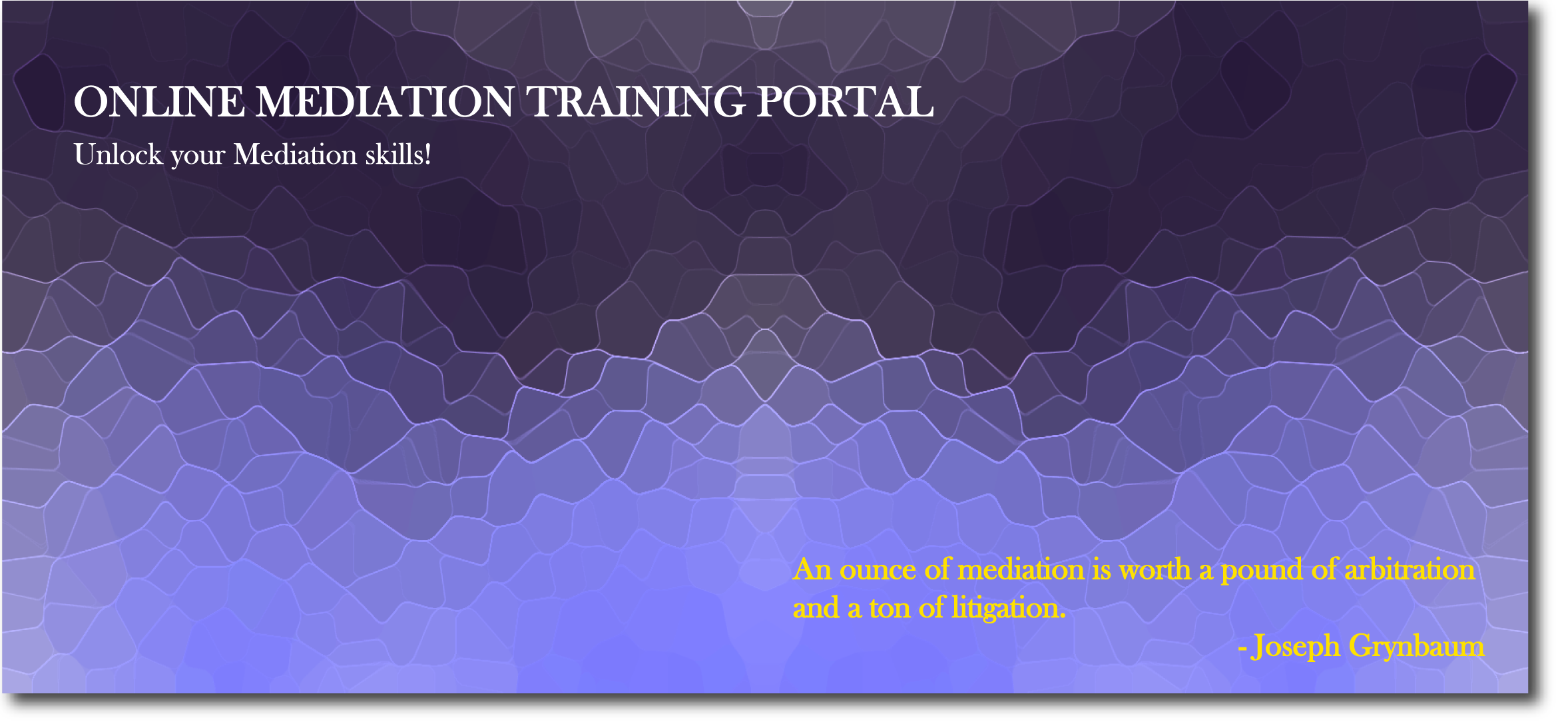 ONLINE MEDIATION TRAINING PORTAL

Unlock your Mediation skills!

An ounce of mediation is worth a pound of arbitration and a ton of litigation.

- Joseph Grynbaum